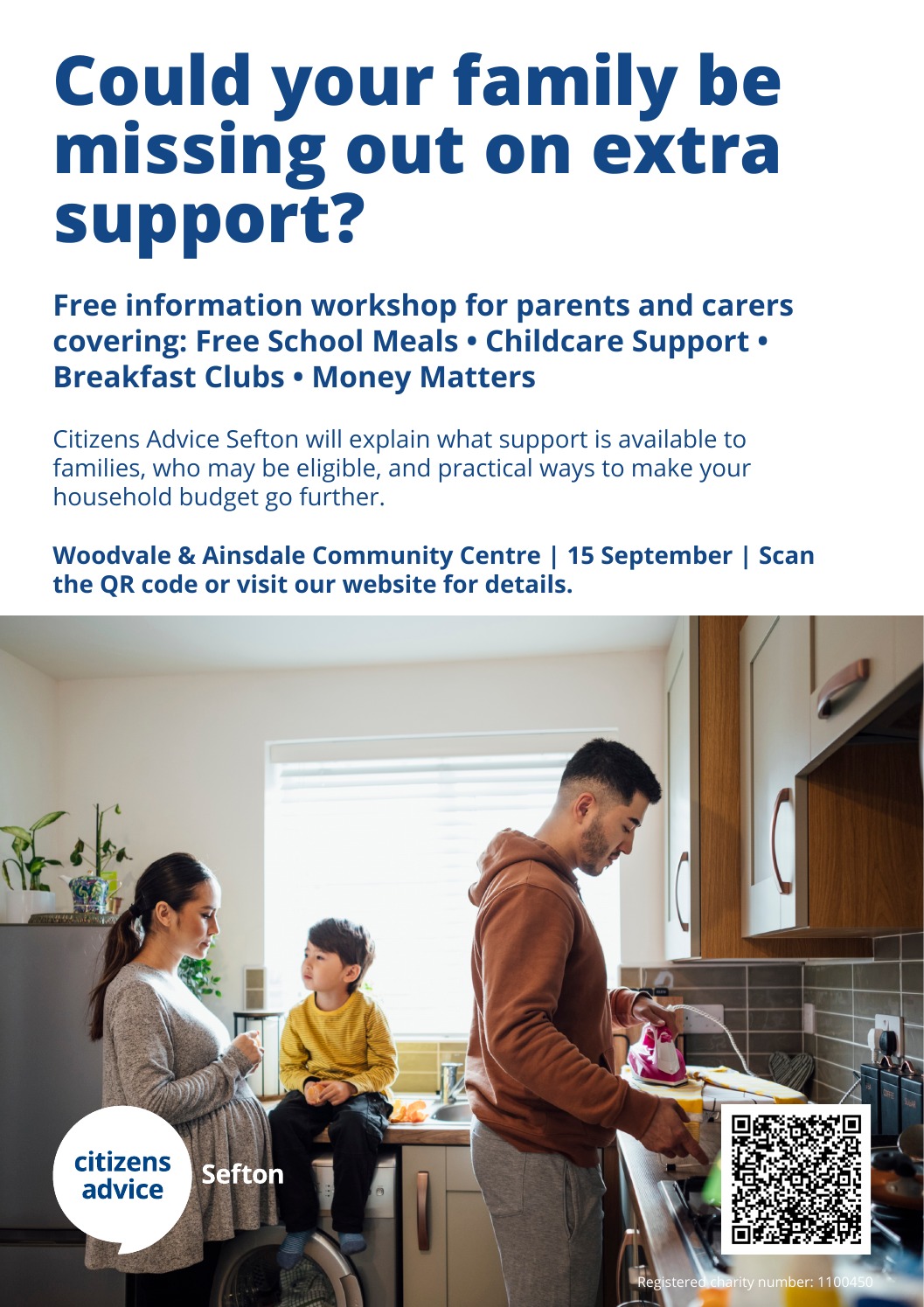 Could your family be missing out on extra support?

Free information workshop for parents and carers covering: Free School Meals • Childcare Support • Breakfast Clubs • Money Matters

Citizens Advice Sefton will explain what support is available to families, who may be eligible, and practical ways to make your household budget go further.

Woodvale & Ainsdale Community Centre | 15 September | Scan the QR code or visit our website for details.

citizens advice

Sefton

Registered charity number: 1100450